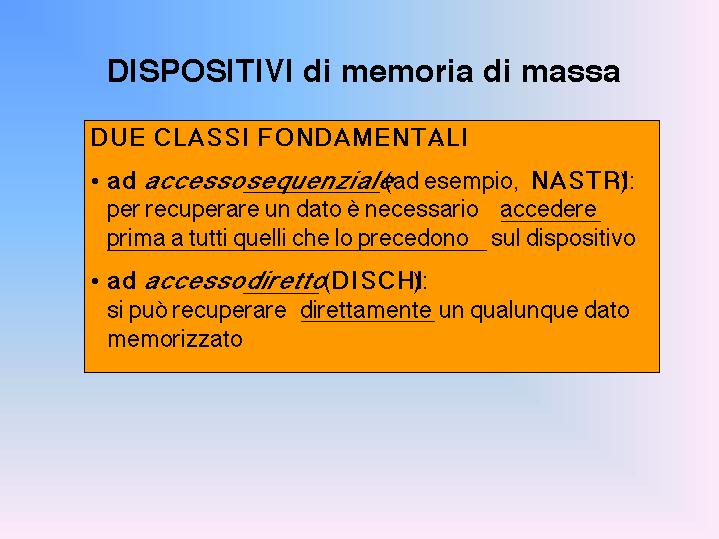 DISPOSITIVI di memoria di massa

DUE CLASSI FONDAMENTALI

• ad accesso sequenziale (ad esempio, NASTRI): per recuperare un dato è necessario accedere prima a tutti quelli che lo precedono sul dispositivo

• ad accesso diretto (DISCHI): si può recuperare direttamente un qualunque dato memorizzato